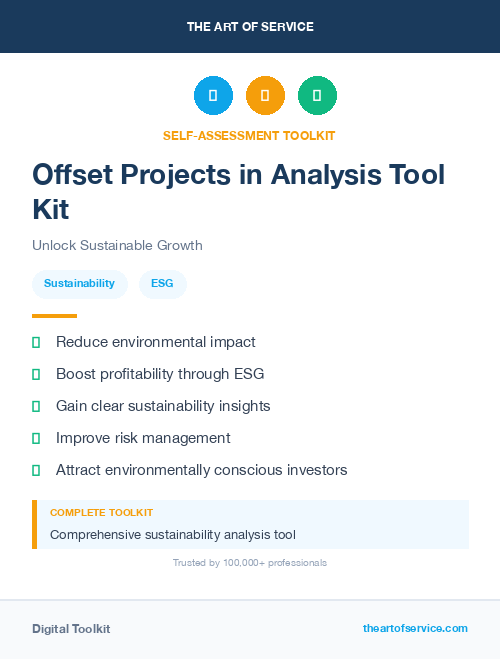 THE ART OF SERVICE

SELF-ASSESSMENT TOOLKIT

Offset Projects in Analysis Tool Kit

Unlock Sustainable Growth

Sustainability

ESG

Reduce environmental impact

Boost profitability through ESG

Gain clear sustainability insights

Improve risk management

Attract environmentally conscious investors

COMPLETE TOOLKIT

Comprehensive sustainability analysis tool

Trusted by 100,000+ professionals

Digital Toolkit

theartofservice.com